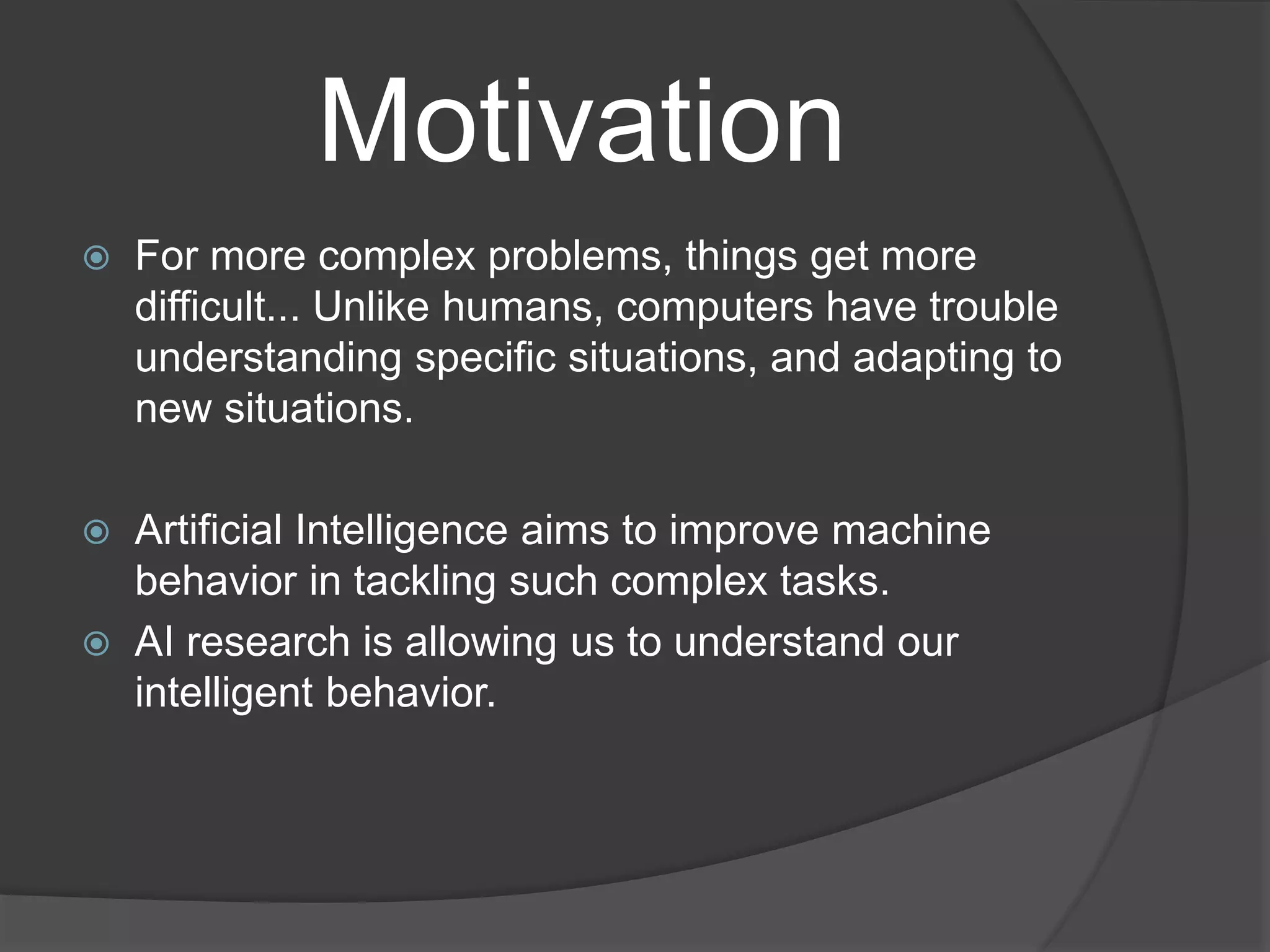 Motivation

For more complex problems, things get more difficult... Unlike humans, computers have trouble understanding specific situations, and adapting to new situations.

Artificial Intelligence aims to improve machine behavior in tackling such complex tasks.

AI research is allowing us to understand our intelligent behavior.